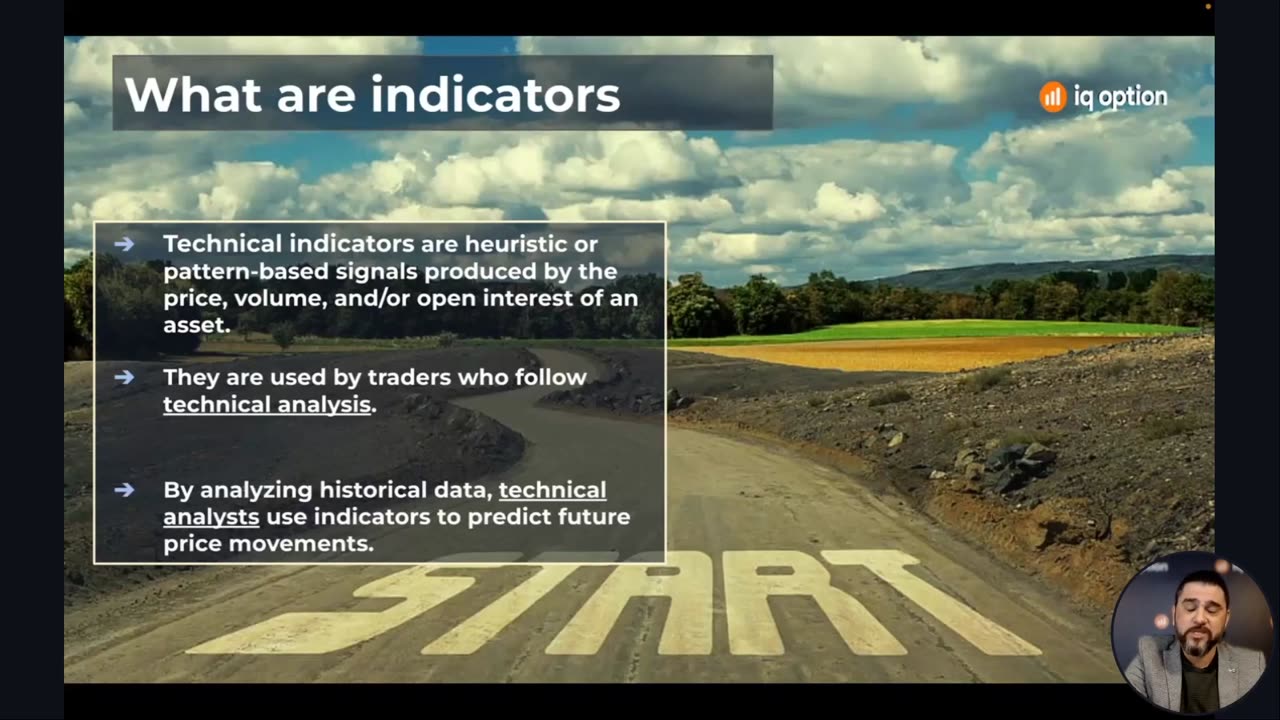 What are indicators

iq option

➔ Technical indicators are heuristic or pattern-based signals produced by the price, volume, and/or open interest of an asset.

➔ They are used by traders who follow technical analysis.

➔ By analyzing historical data, technical analysts use indicators to predict future price movements.

START